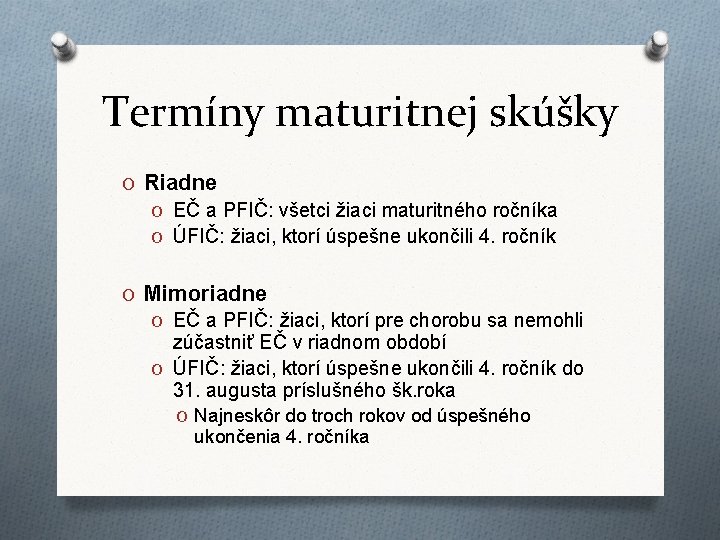 Termíny maturitnej skúšky

O Riadne
O EČ a PFIČ: všetci žiaci maturitného ročníka
O ÚFIČ: žiaci, ktorí úspešne ukončili 4. ročník

O Mimoriadne
O EČ a PFIČ: žiaci, ktorí pre chorobu sa nemohli zúčastniť EČ v riadnom období
O ÚFIČ: žiaci, ktorí úspešne ukončili 4. ročník do 31. augusta príslušného šk.roka
O Najneskôr do troch rokov od úspešného ukončenia 4. ročníka